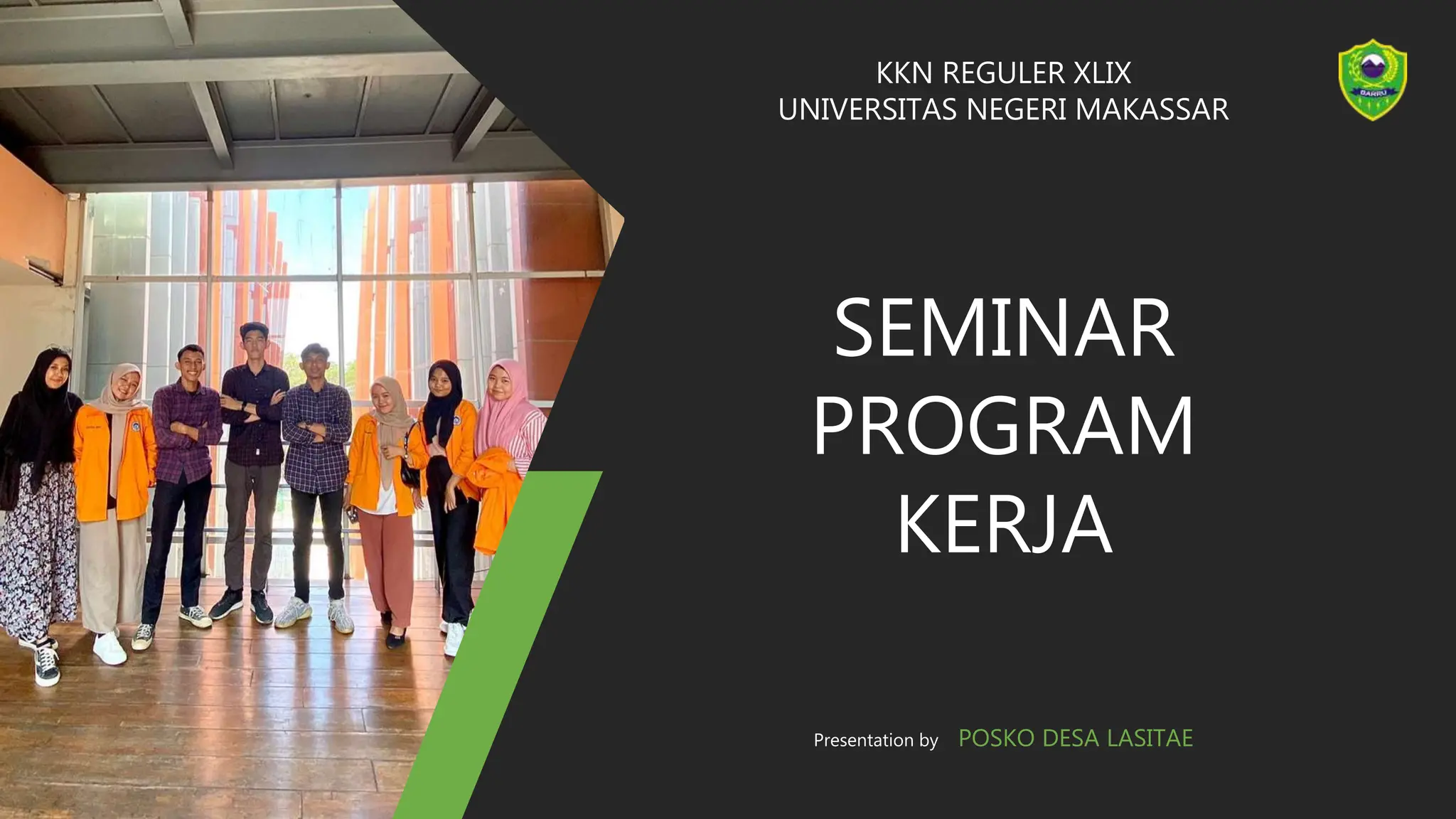 KKN REGULER XLIX
UNIVERSITAS NEGERI MAKASSAR

BARRU

SEMINAR
PROGRAM
KERJA

Presentation by POSKO DESA LASITAE